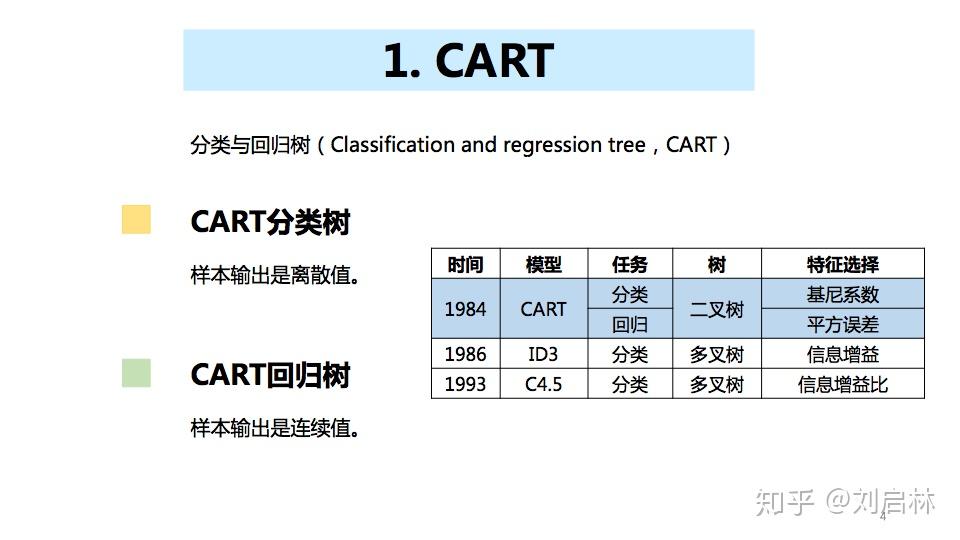 1. CART

分类与回归树（Classification and regression tree，CART）

CART分类树

样本输出是离散值。

CART回归树

样本输出是连续值。

| 时间 | 模型 | 任务 | 树 | 特征选择 |
|---|---|---|---|---|
| 1984 | CART | 分类 | 二叉树 | 基尼系数 |
| | | 回归 | | 平方误差 |
| 1986 | ID3 | 分类 | 多叉树 | 信息增益 |
| 1993 | C4.5 | 分类 | 多叉树 | 信息增益比 |

知乎 @刘启林

4